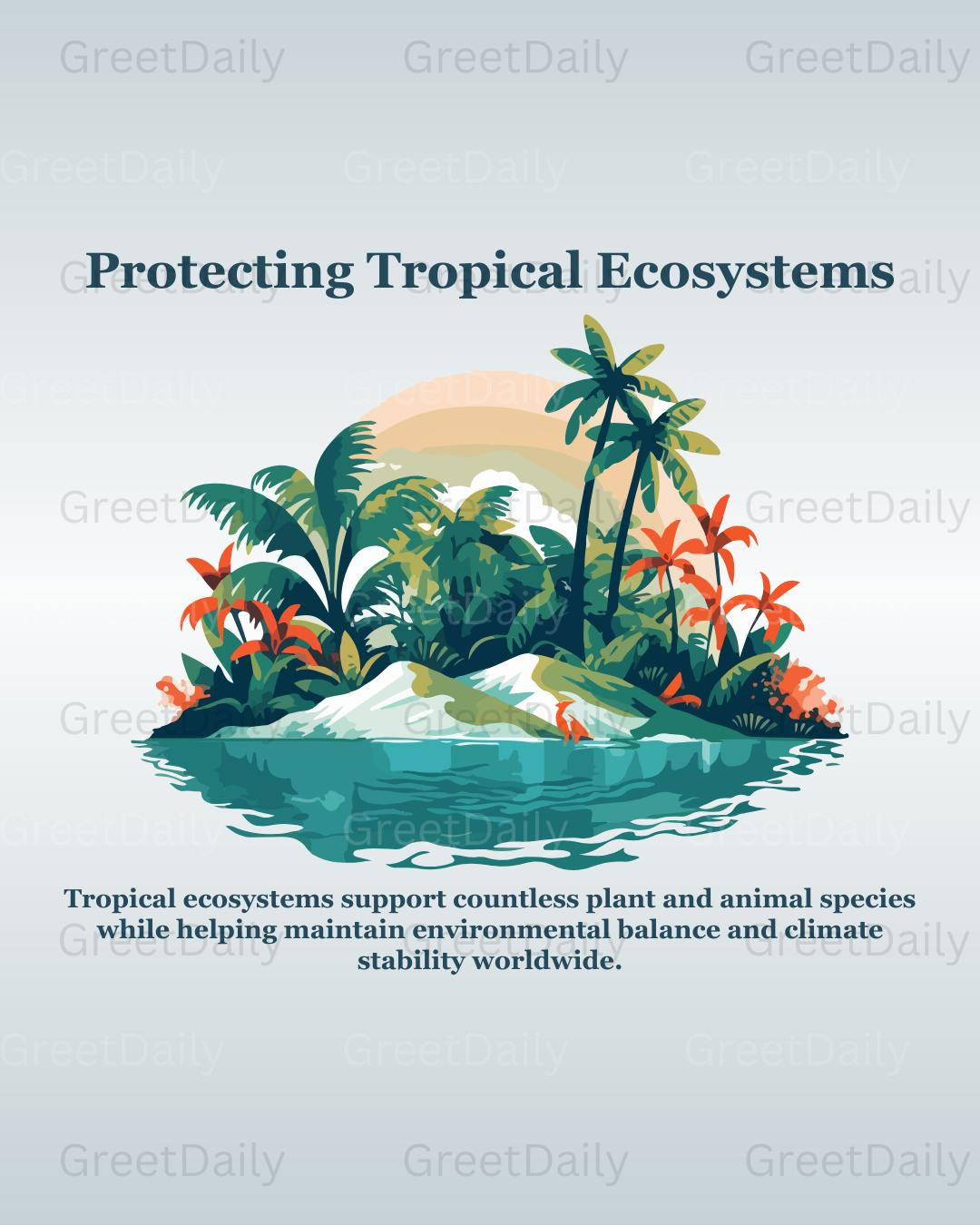 Protecting Tropical Ecosystems

Tropical ecosystems support countless plant and animal species while helping maintain environmental balance and climate stability worldwide.

GreetDaily